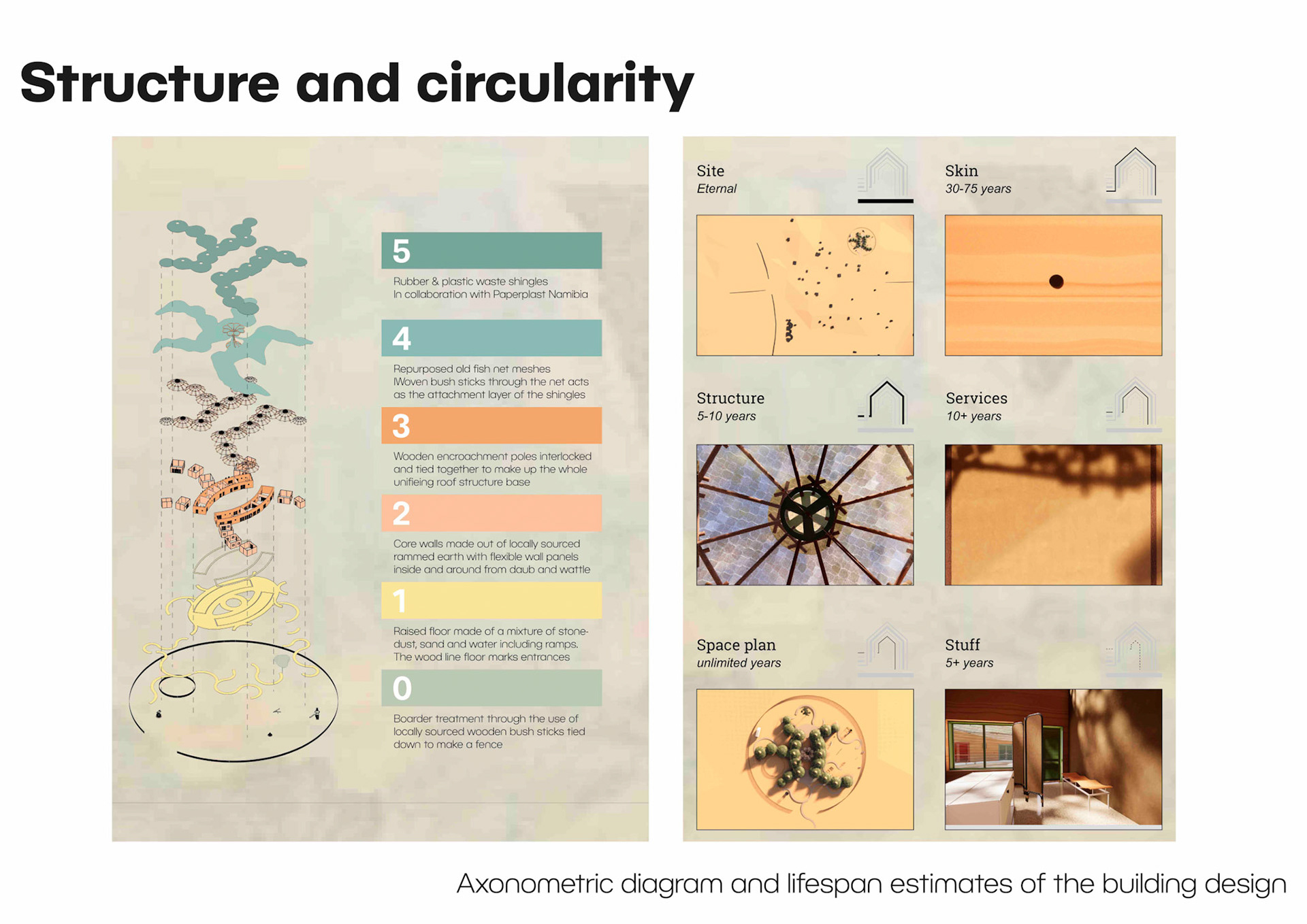 Structure and circularity

5

Rubber & plastic waste shingles
In collaboration with Paperplast Namibia

4

Repurposed old fish net meshes
IWoven bush sticks through the net acts as the attachment layer of the shingles

3

Wooden encroachment poles interlocked and tied together to make up the whole unifieing roof structure base

2

Core walls made out of locally sourced rammed earth with flexible wall panels inside and around from daub and wattle

1

Raised floor made of a mixture of stone-dust, sand and water including ramps. The wood line floor marks entrances

0

Boarder treatment through the use of locally sourced wooden bush sticks tied down to make a fence

Site
Eternal

Skin
30-75 years

Structure
5-10 years

Services
10+ years

Space plan
unlimited years

Stuff
5+ years

Axonometric diagram and lifespan estimates of the building design